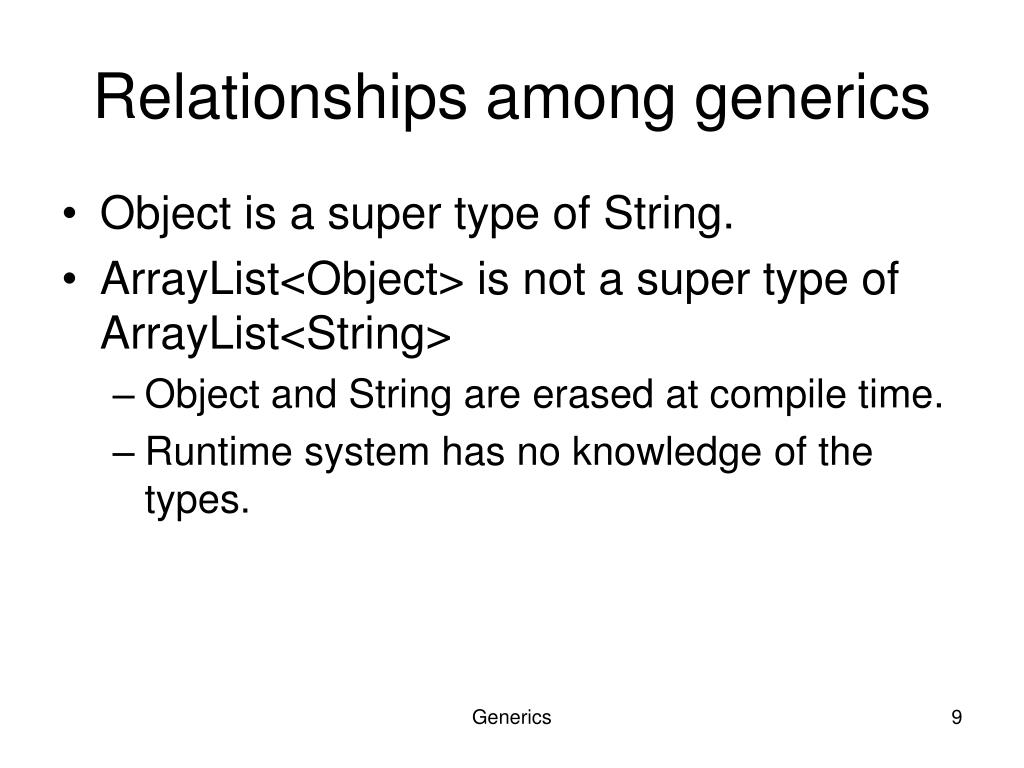 Relationships among generics

• Object is a super type of String.
• ArrayList<Object> is not a super type of ArrayList<String>
– Object and String are erased at compile time.
– Runtime system has no knowledge of the types.

Generics

9